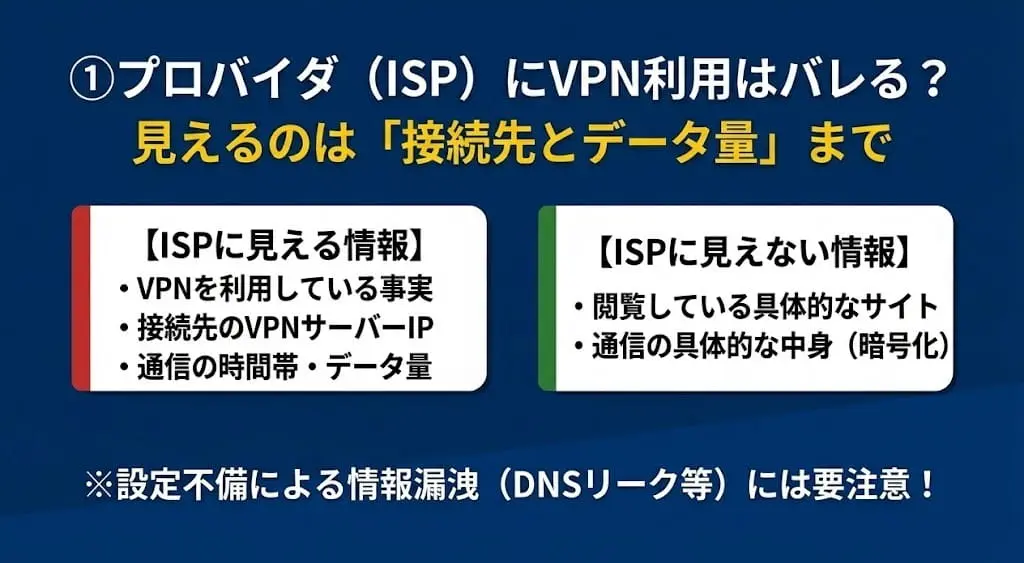 ①プロバイダ（ISP）にVPN利用はバレる？
見えるのは「接続先とデータ量」まで

【ISPに見える情報】
・VPNを利用している事実
・接続先のVPNサーバーIP
・通信の時間帯・データ量

【ISPに見えない情報】
・閲覧している具体的なサイト
・通信の具体的な中身（暗号化）

※設定不備による情報漏洩（DNSリーク等）には要注意！